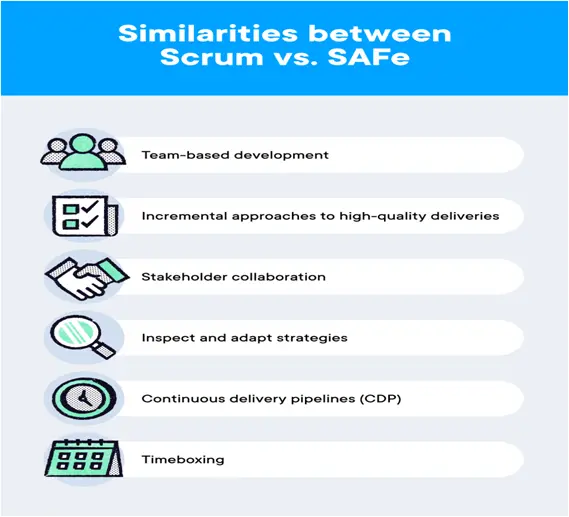 Similarities between Scrum vs. SAFe

Team-based development

Incremental approaches to high-quality deliveries

Stakeholder collaboration

Inspect and adapt strategies

Continuous delivery pipelines (CDP)

Timeboxing